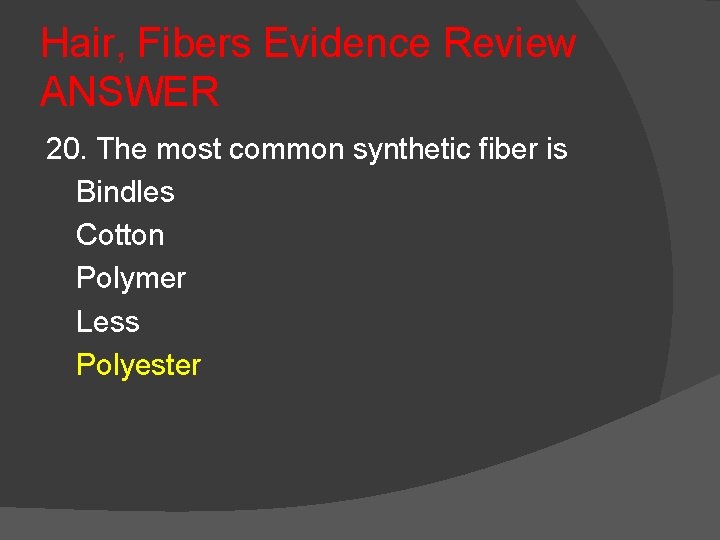 Hair, Fibers Evidence Review ANSWER

20. The most common synthetic fiber is

Bindles

Cotton

Polymer

Less

Polyester